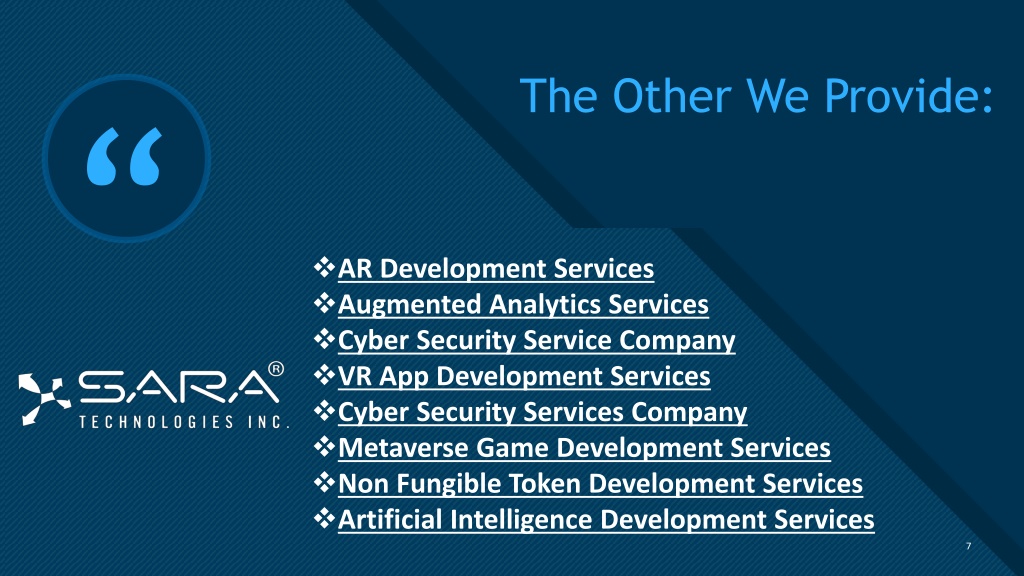 The Other We Provide:

“

SARA®
TECHNOLOGIES INC.

❖AR Development Services
❖Augmented Analytics Services
❖Cyber Security Service Company
❖VR App Development Services
❖Cyber Security Services Company
❖Metaverse Game Development Services
❖Non Fungible Token Development Services
❖Artificial Intelligence Development Services

7